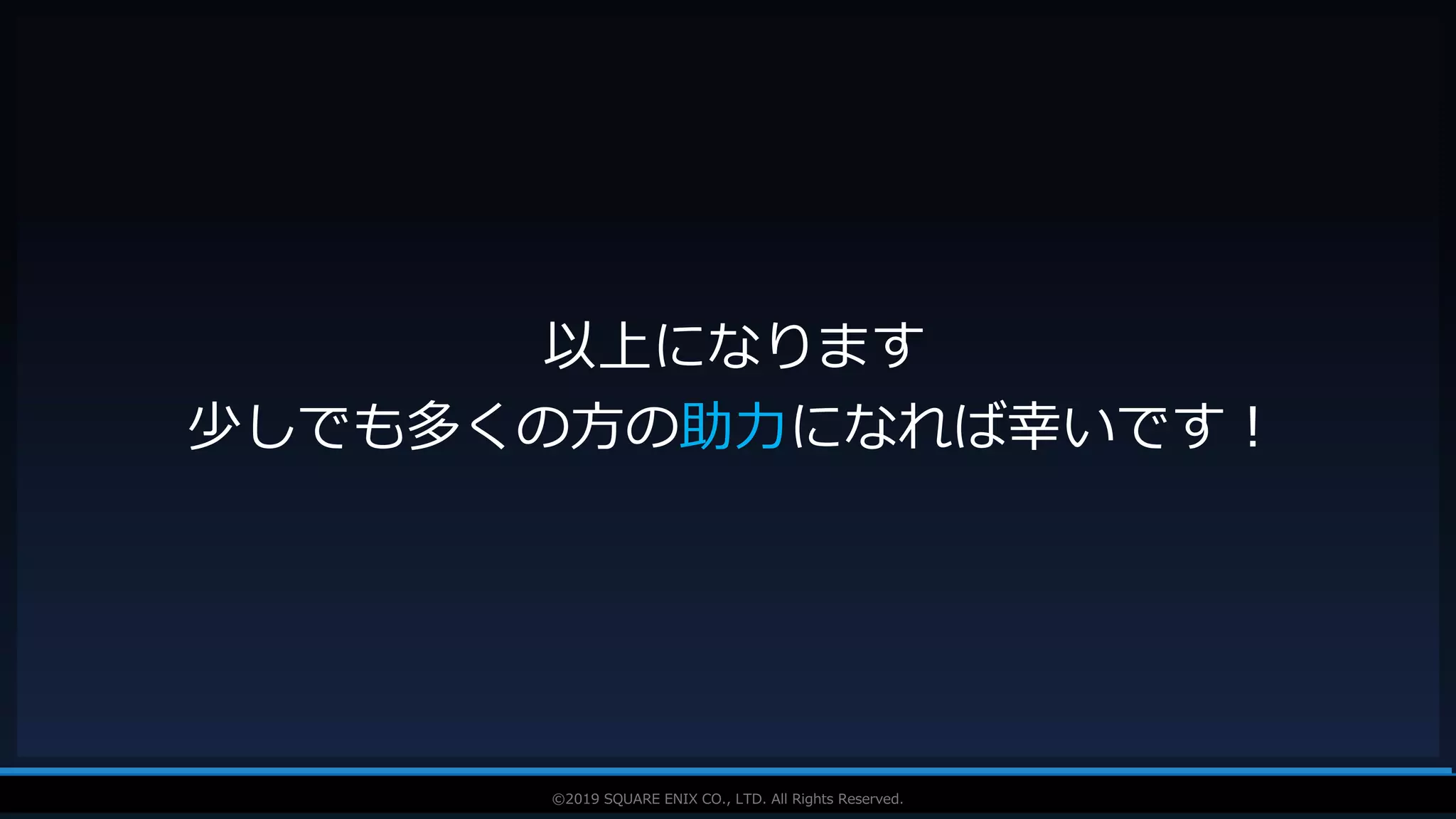 以上になります
少しでも多くの方の助力になれば幸いです！

©2019 SQUARE ENIX CO., LTD. All Rights Reserved.